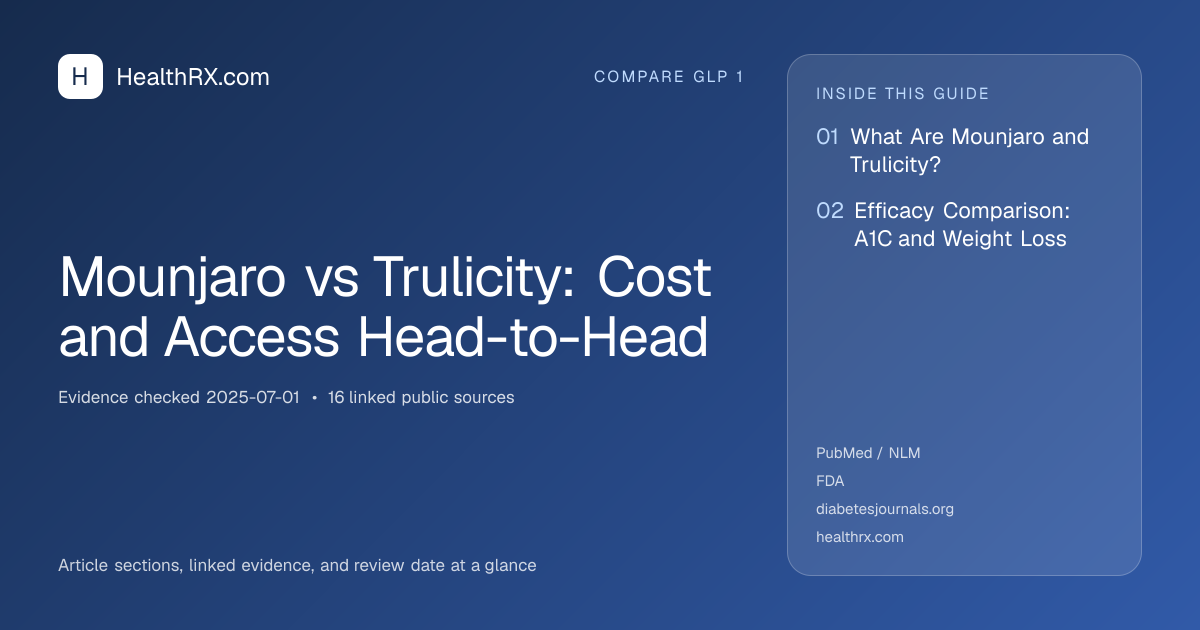 H HealthRX.com

COMPARE GLP 1

Mounjaro vs Trulicity: Cost and Access Head-to-Head

Evidence checked 2025-07-01 • 16 linked public sources

Article sections, linked evidence, and review date at a glance

INSIDE THIS GUIDE

01 What Are Mounjaro and Trulicity?

02 Efficacy Comparison: A1C and Weight Loss

PubMed / NLM
FDA
diabetesjournals.org
healthrx.com